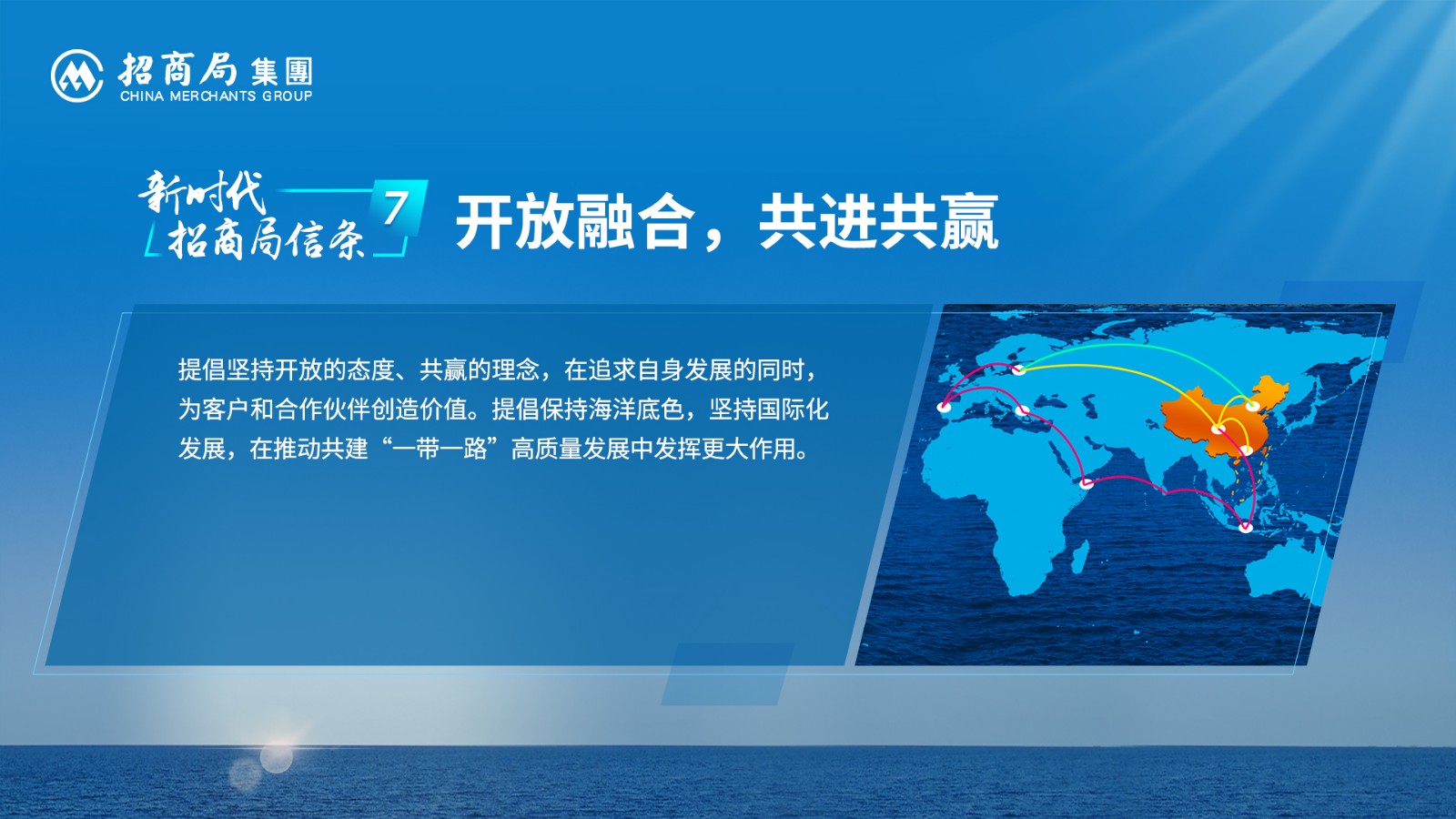 招商局集團
CHINA MERCHANTS GROUP

新时代
招商局信条 7

开放融合，共进共赢

提倡坚持开放的态度、共赢的理念，在追求自身发展的同时，为客户和合作伙伴创造价值。提倡保持海洋底色，坚持国际化发展，在推动共建“一带一路”高质量发展中发挥更大作用。